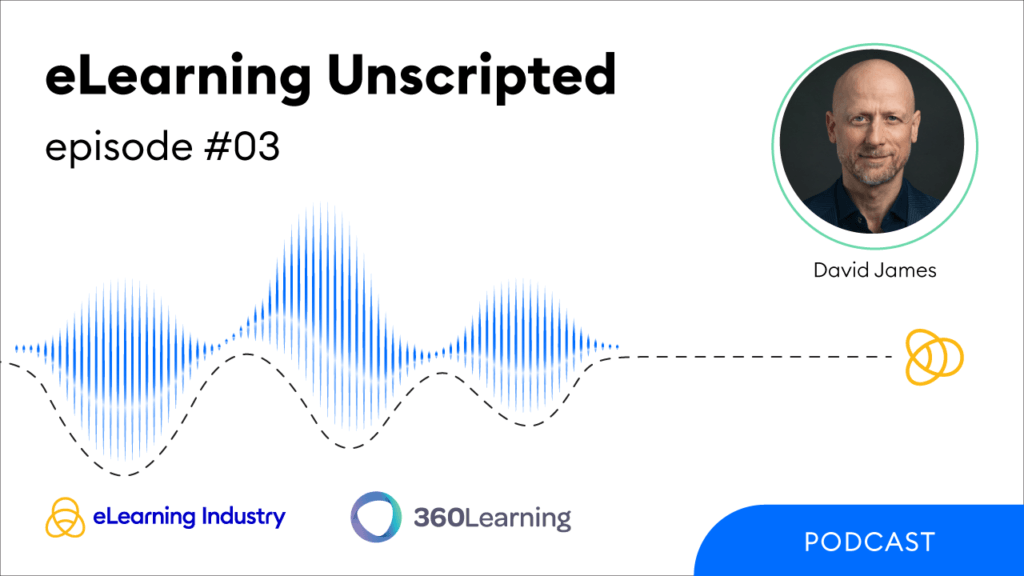 eLearning Unscripted

episode #03

David James

eLearning Industry

360Learning

PODCAST